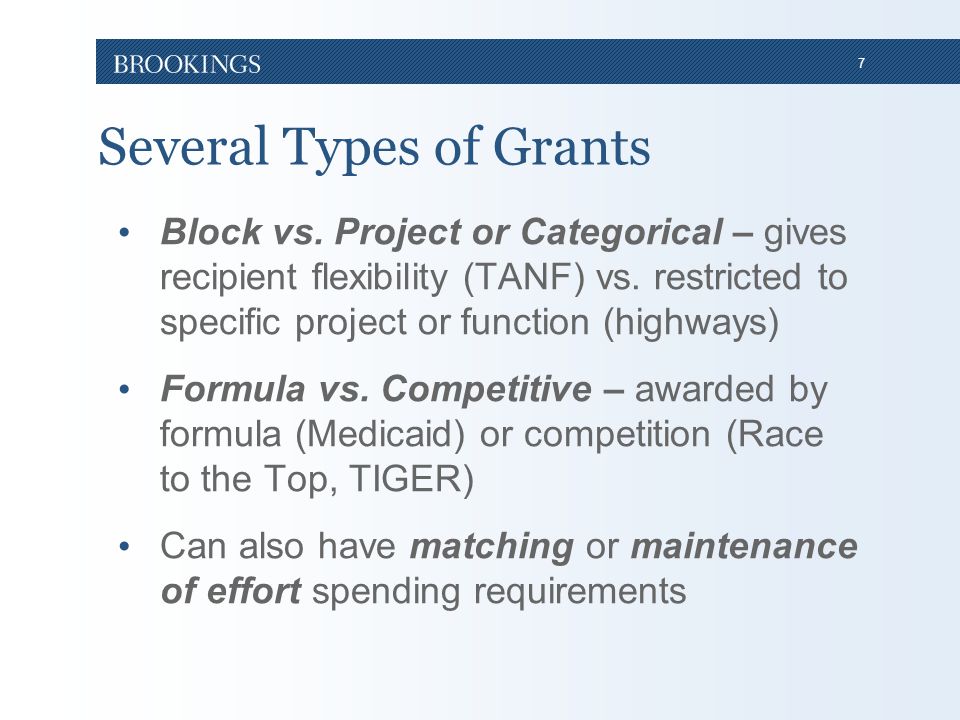 BROOKINGS

7

Several Types of Grants

• Block vs. Project or Categorical – gives recipient flexibility (TANF) vs. restricted to specific project or function (highways)

• Formula vs. Competitive – awarded by formula (Medicaid) or competition (Race to the Top, TIGER)

• Can also have matching or maintenance of effort spending requirements